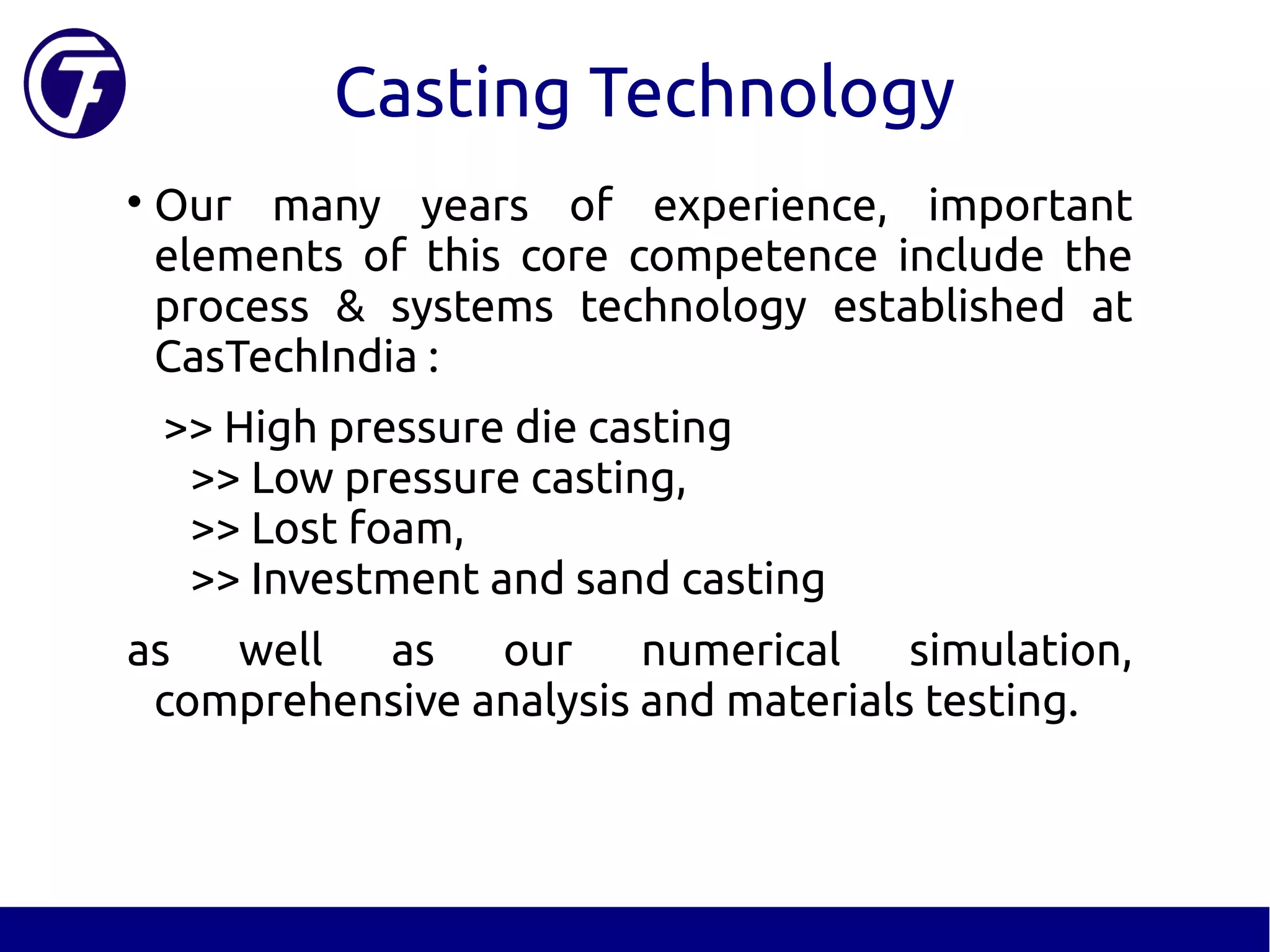 Casting Technology

• Our many years of experience, important elements of this core competence include the process & systems technology established at CasTechIndia :

>> High pressure die casting
>> Low pressure casting,
>> Lost foam,
>> Investment and sand casting

as well as our numerical simulation, comprehensive analysis and materials testing.